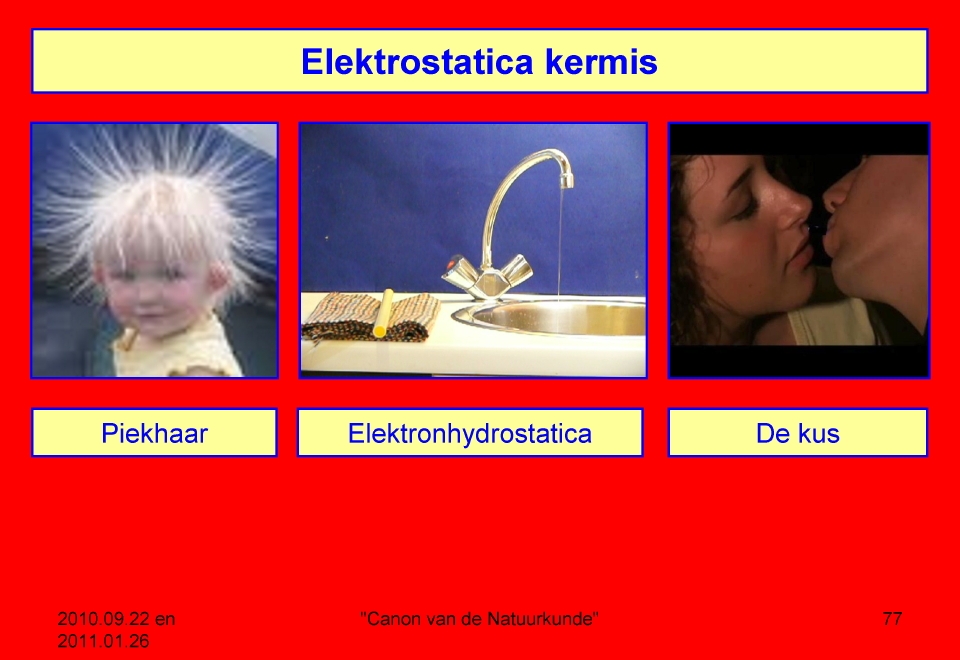 Elektrostatica kermis

Piekhaar

Elektronhydrostatica

De kus

2010.09.22 en 2011.01.26

"Canon van de Natuurkunde"

77